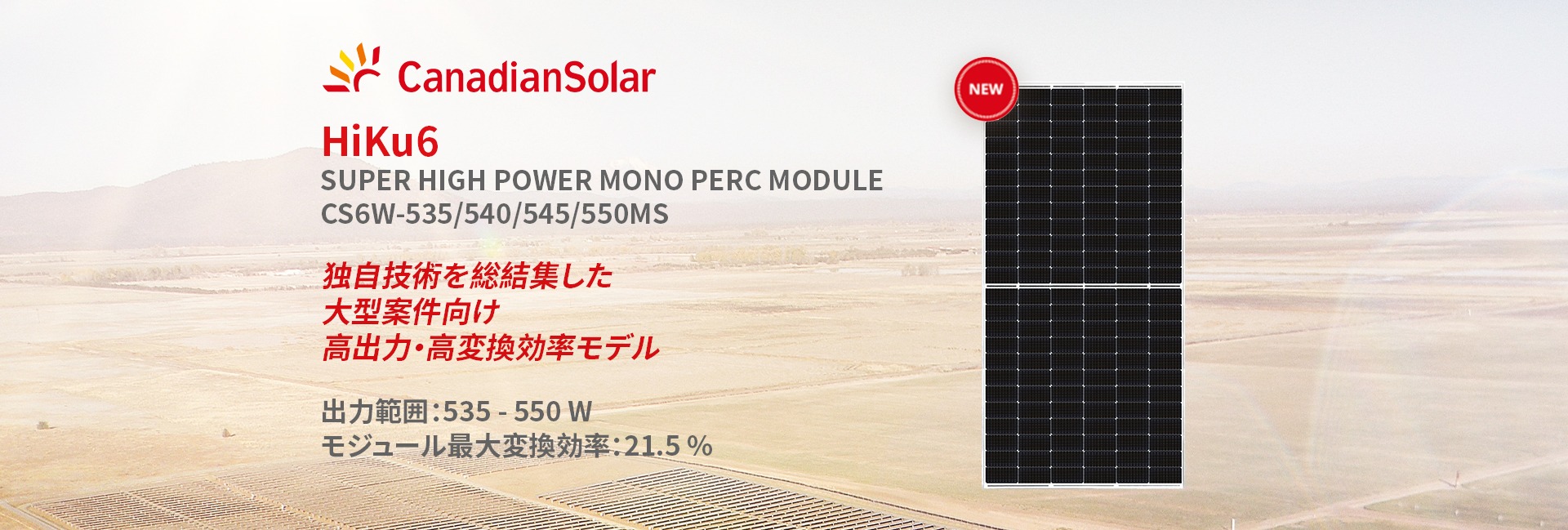 CanadianSolar

HiKu6
SUPER HIGH POWER MONO PERC MODULE
CS6W-535/540/545/550MS

独自技術を総結集した
大型案件向け
高出力・高変換効率モデル

出力範囲：535 - 550 W
モジュール最大変換効率：21.5 %

NEW